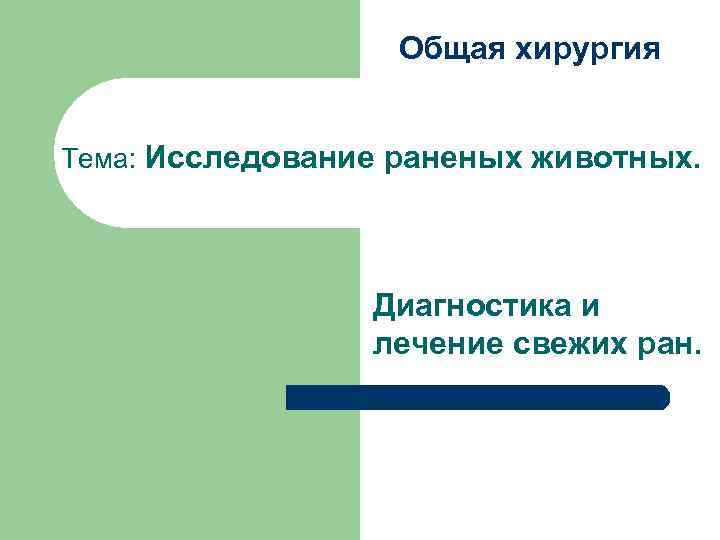 Общая хирургия

Тема: Исследование раненых животных.

Диагностика и лечение свежих ран.